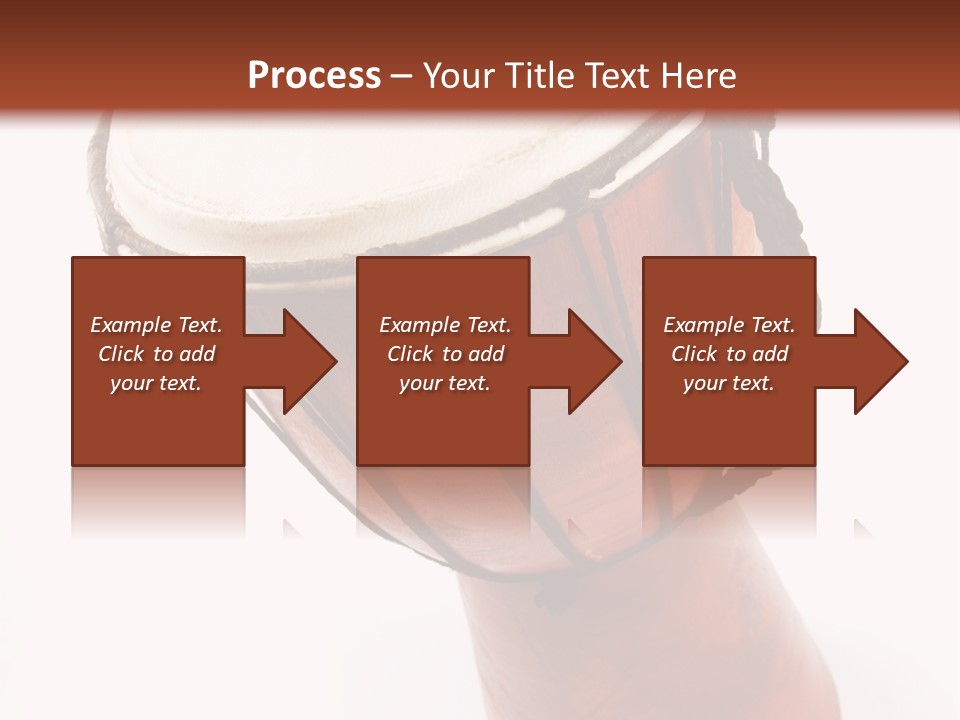 Process – Your Title Text Here

Example Text. Click to add your text.

Example Text. Click to add your text.

Example Text. Click to add your text.